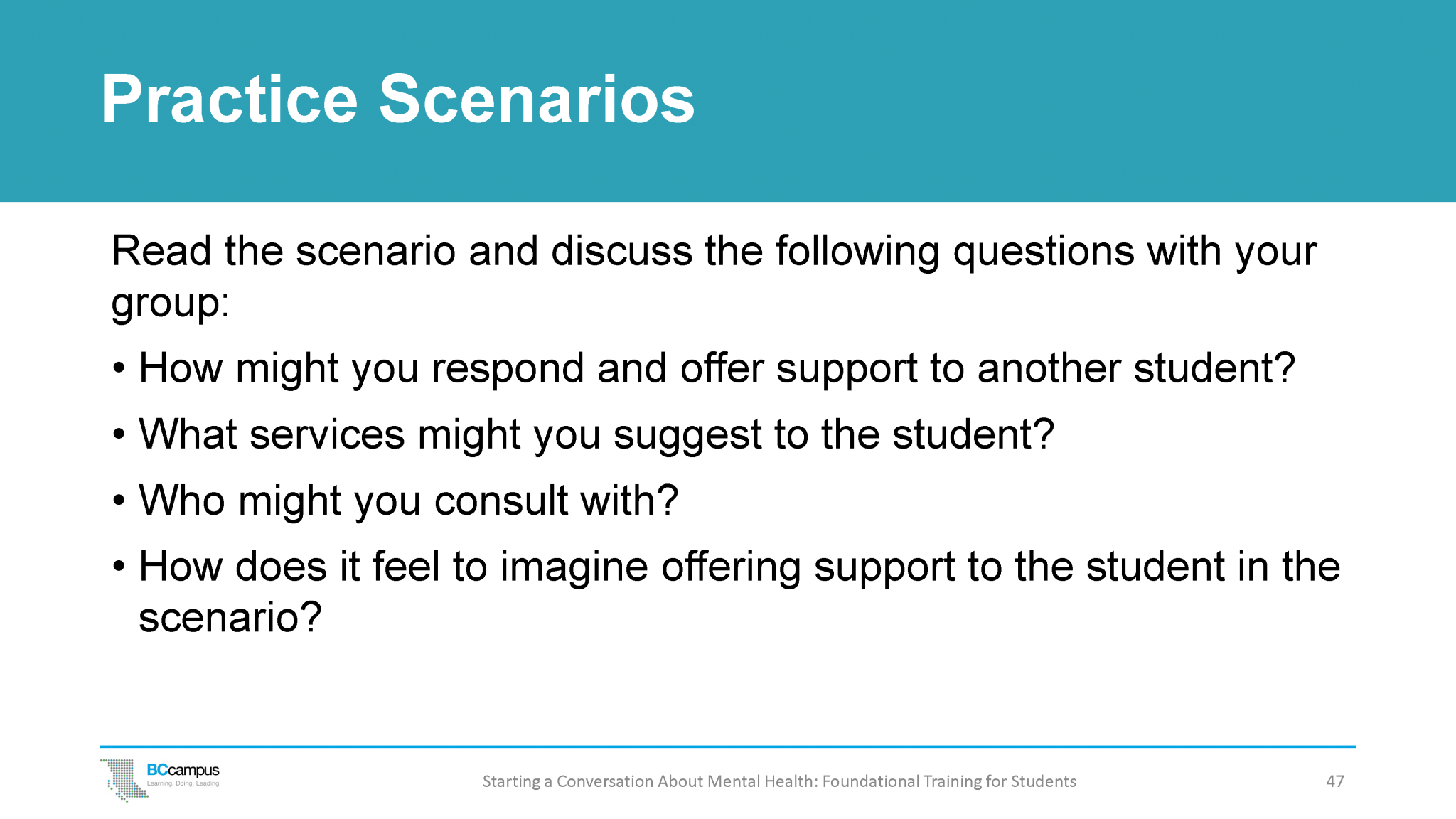 Practice Scenarios

Read the scenario and discuss the following questions with your group:

• How might you respond and offer support to another student?
• What services might you suggest to the student?
• Who might you consult with?
• How does it feel to imagine offering support to the student in the scenario?

BCcampus
Learning. Doing. Leading.

Starting a Conversation About Mental Health: Foundational Training for Students

47